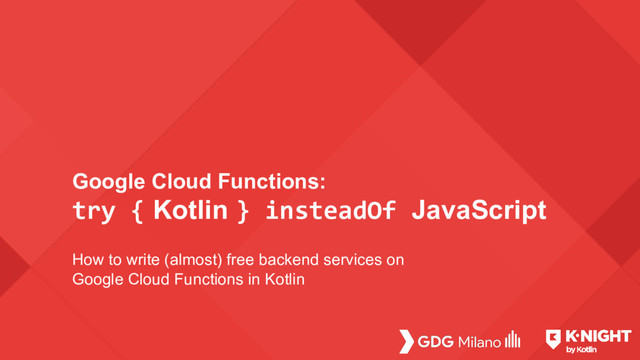 Google Cloud Functions:
try { Kotlin } insteadOf JavaScript

How to write (almost) free backend services on Google Cloud Functions in Kotlin

GDG Milano

K·NIGHT
by Kotlin